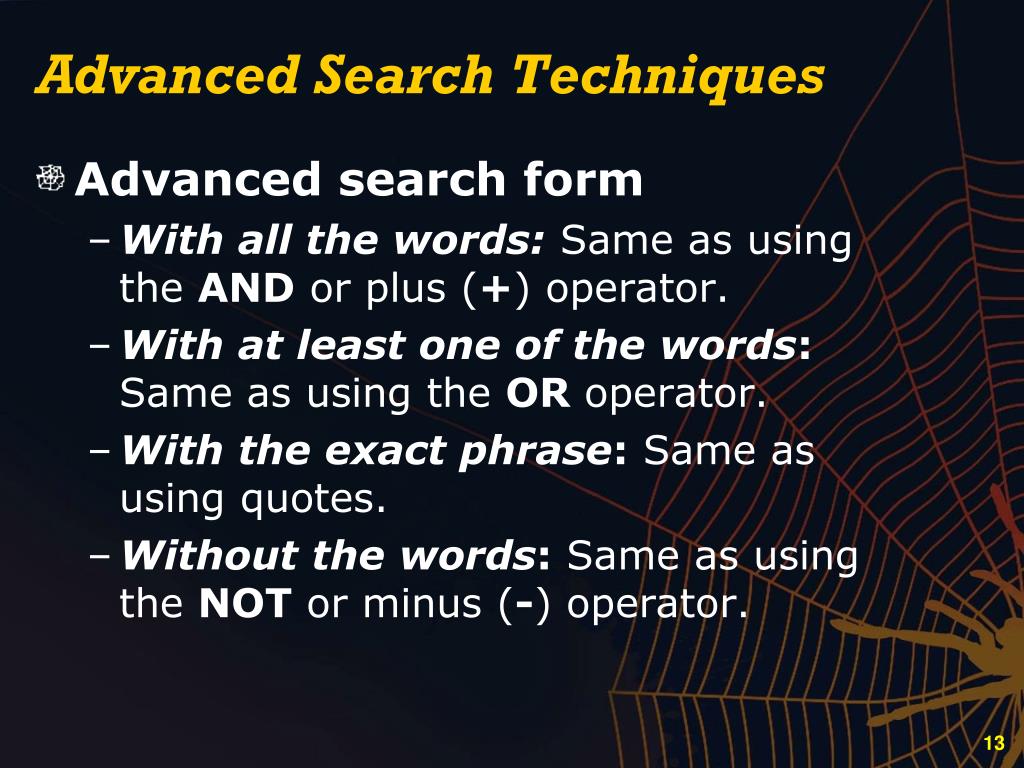 Advanced Search Techniques

Advanced search form

– With all the words: Same as using the AND or plus (+) operator.

– With at least one of the words: Same as using the OR operator.

– With the exact phrase: Same as using quotes.

– Without the words: Same as using the NOT or minus (-) operator.

13